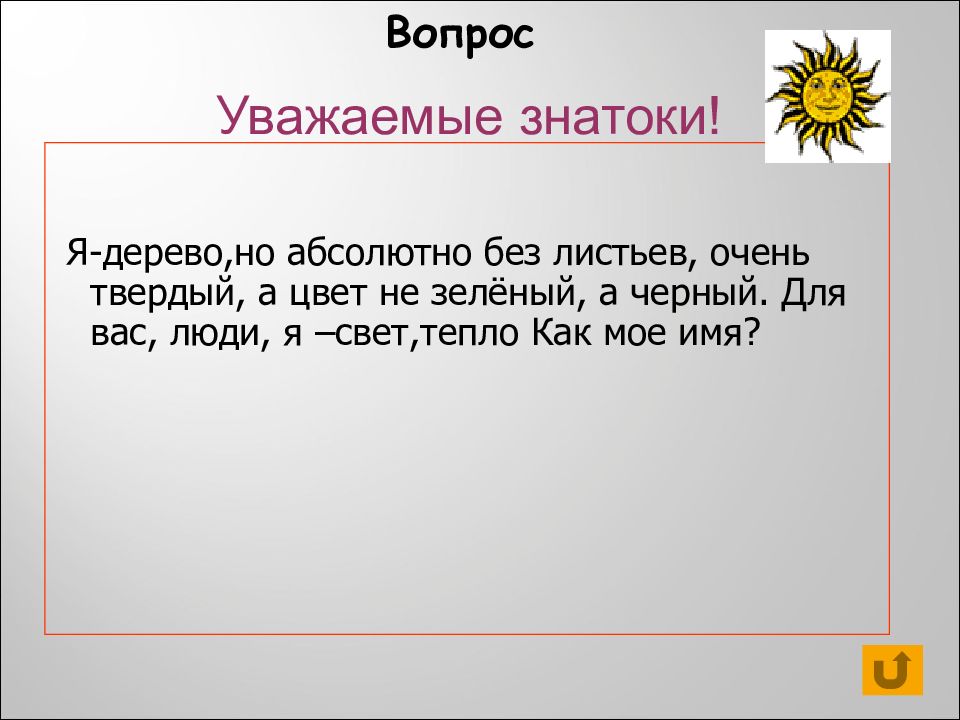 Вопрос

Уважаемые знатоки!

Я-дерево,но абсолютно без листьев, очень твердый, а цвет не зелёный, а черный. Для вас, люди, я –свет,тепло Как мое имя?